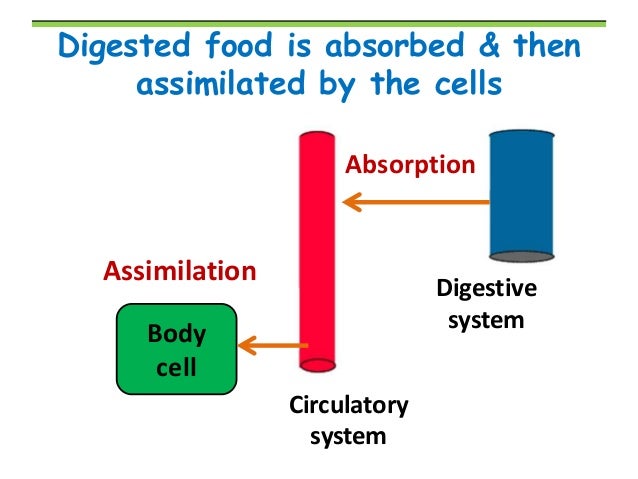 Digested food is absorbed & then assimilated by the cells

Absorption

Assimilation

Digestive system

Body cell

Circulatory system